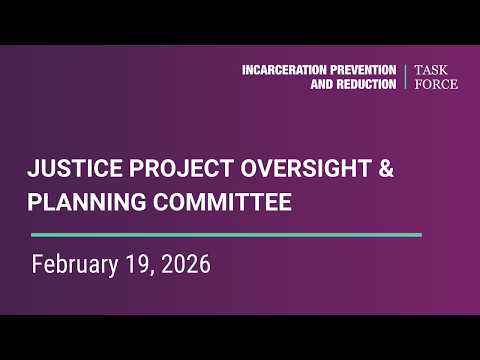 INCARCERATION PREVENTION AND REDUCTION | TASK FORCE

JUSTICE PROJECT OVERSIGHT & PLANNING COMMITTEE

February 19, 2026